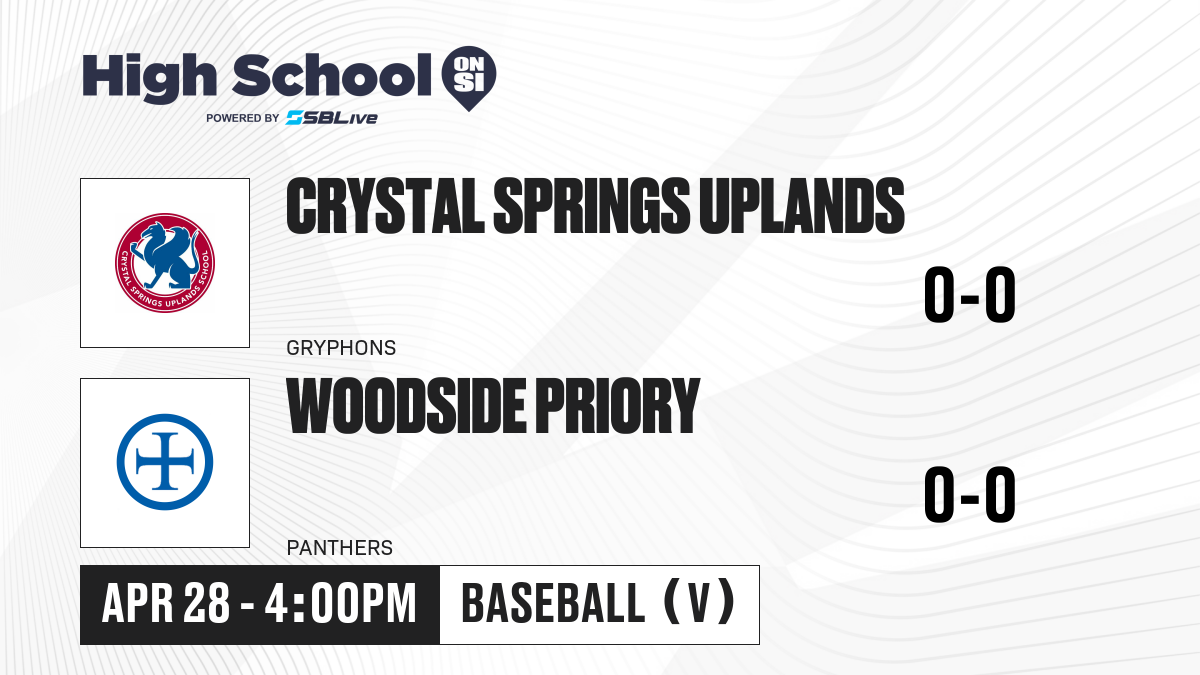 High School ON SI
POWERED BY SBLive

CRYSTAL SPRINGS UPLANDS SCHOOL

CRYSTAL SPRINGS UPLANDS

0-0

GRYPHONS

WOODSIDE PRIORY

0-0

PANTHERS

APR 28 - 4:00PM

BASEBALL (V)